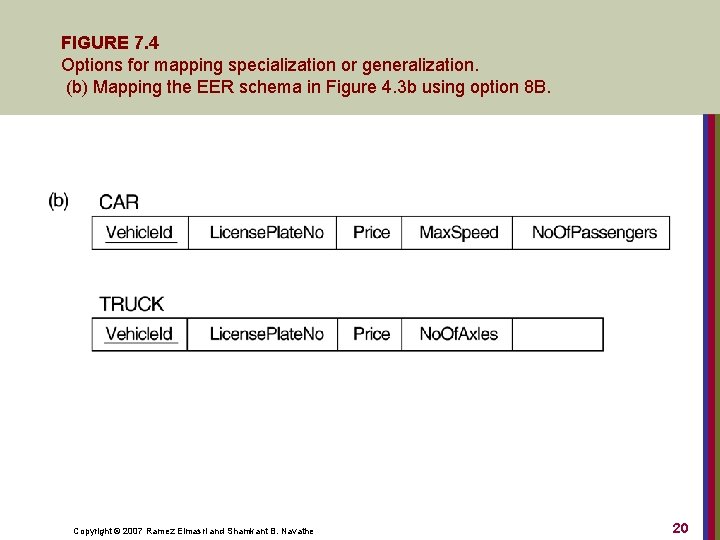 FIGURE 7.4
Options for mapping specialization or generalization.
(b) Mapping the EER schema in Figure 4.3b using option 8B.

(b) CAR

| VehicleId | LicensePlateNo | Price | MaxSpeed | NoOfPassengers |
|---|---|---|---|---|

TRUCK

| VehicleId | LicensePlateNo | Price | NoOfAxles | |
|---|---|---|---|---|

Copyright © 2007 Ramez Elmasri and Shamkant B. Navathe

20